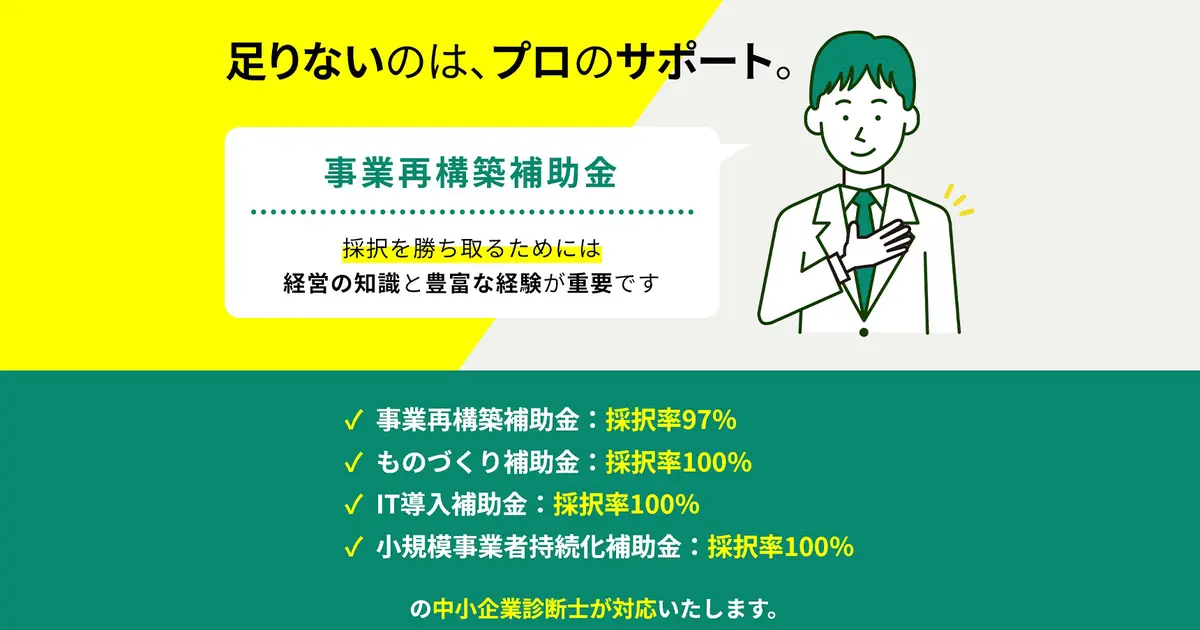 足りないのは、プロのサポート。

事業再構築補助金

採択を勝ち取るためには
経営の知識と豊富な経験が重要です

✓ 事業再構築補助金：採択率97%
✓ ものづくり補助金：採択率100%
✓ IT導入補助金：採択率100%
✓ 小規模事業者持続化補助金：採択率100%

の中小企業診断士が対応いたします。